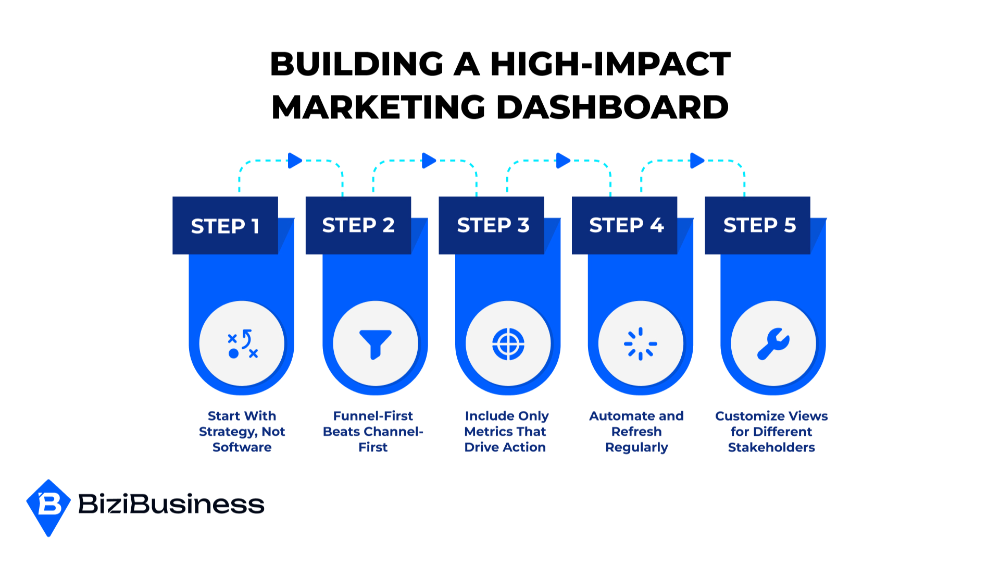 BUILDING A HIGH-IMPACT MARKETING DASHBOARD

STEP 1

Start With Strategy, Not Software

STEP 2

Funnel-First Beats Channel-First

STEP 3

Include Only Metrics That Drive Action

STEP 4

Automate and Refresh Regularly

STEP 5

Customize Views for Different Stakeholders

BiziBusiness